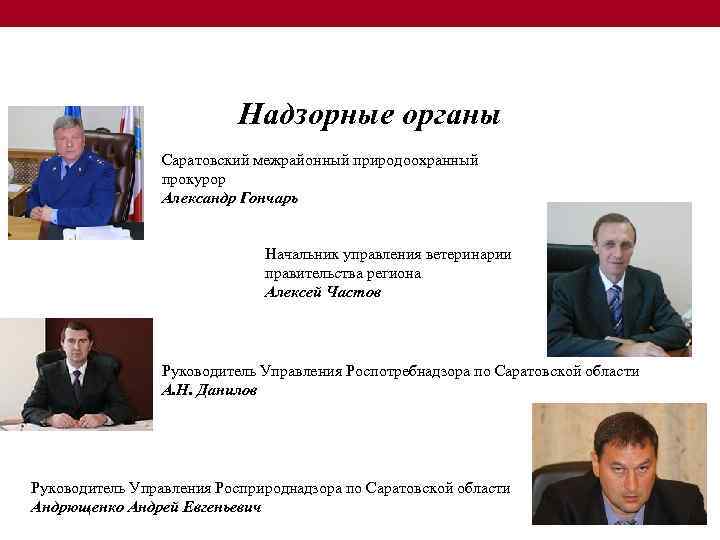 Надзорные органы

Саратовский межрайонный природоохранный прокурор
Александр Гончарь

Начальник управления ветеринарии правительства региона
Алексей Частов

Руководитель Управления Роспотребнадзора по Саратовской области
А.Н. Данилов

Руководитель Управления Росприроднадзора по Саратовской области
Андрющенко Андрей Евгеньевич